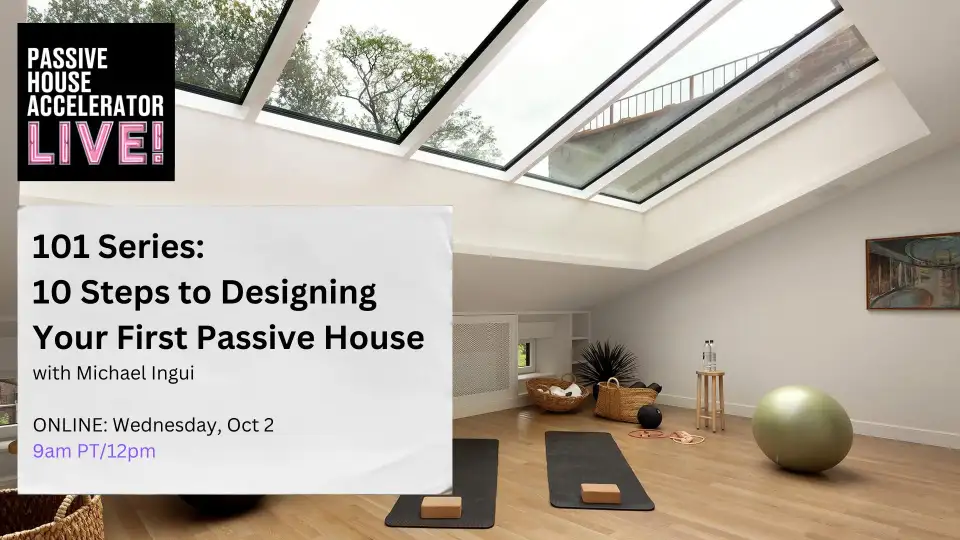 PASSIVE HOUSE ACCELERATOR LIVE!

101 Series:
10 Steps to Designing Your First Passive House
with Michael Ingui

ONLINE: Wednesday, Oct 2
9am PT/12pm